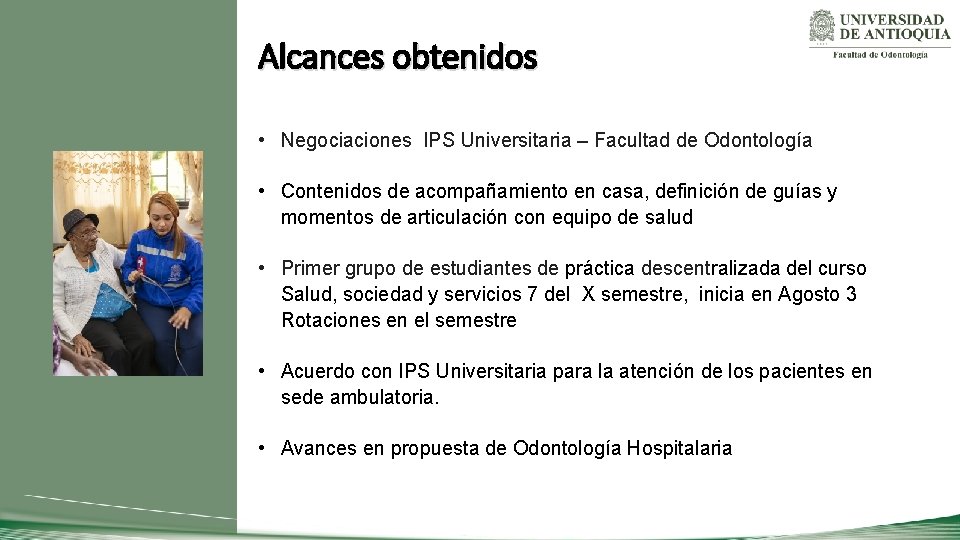 UNIVERSIDAD DE ANTIOQUIA
Facultad de Odontología

Alcances obtenidos

• Negociaciones IPS Universitaria – Facultad de Odontología

• Contenidos de acompañamiento en casa, definición de guías y momentos de articulación con equipo de salud

• Primer grupo de estudiantes de práctica descentralizada del curso Salud, sociedad y servicios 7 del X semestre, inicia en Agosto 3 Rotaciones en el semestre

• Acuerdo con IPS Universitaria para la atención de los pacientes en sede ambulatoria.

• Avances en propuesta de Odontología Hospitalaria